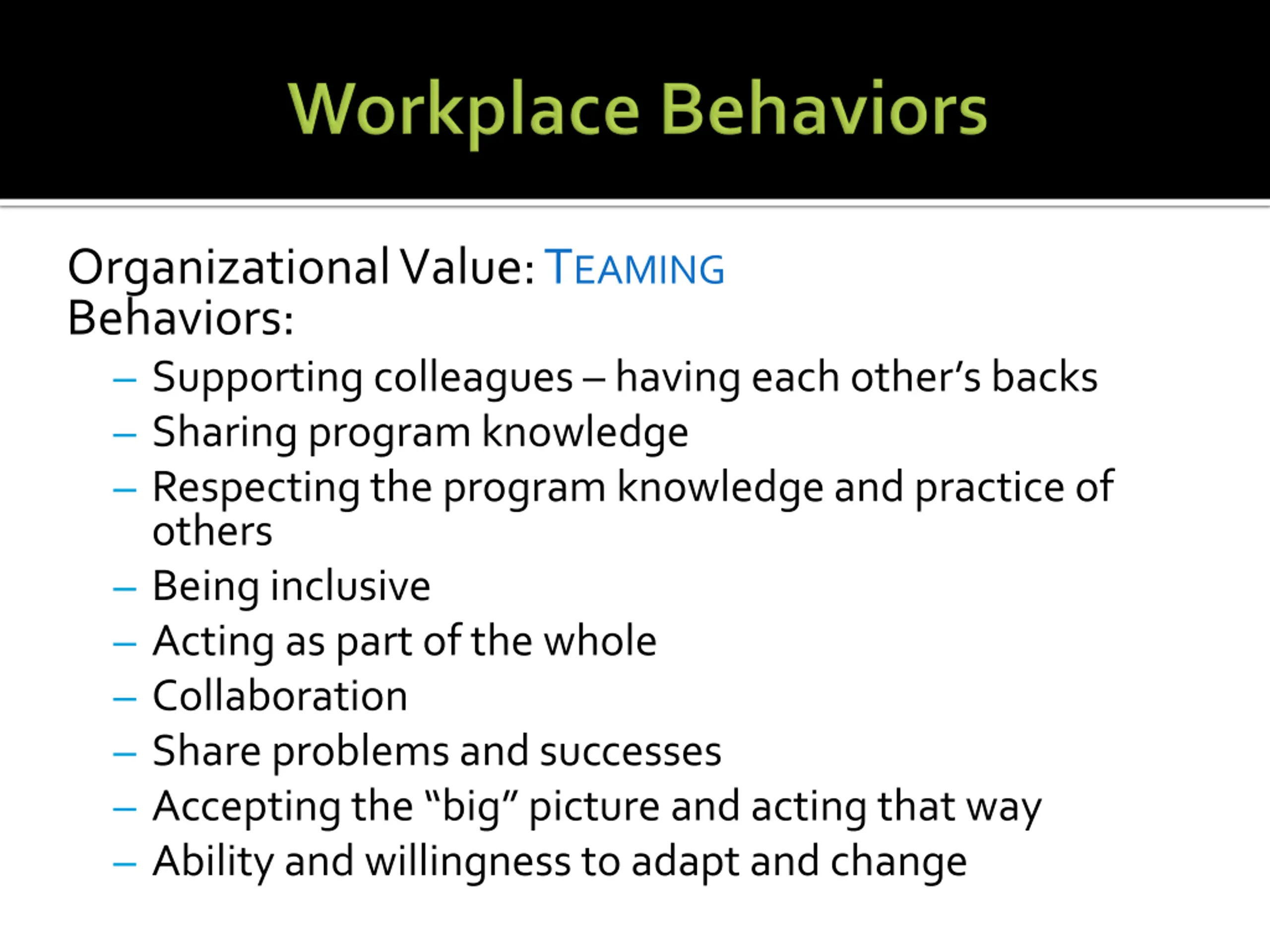 Workplace Behaviors

Organizational Value: TEAMING
Behaviors:

– Supporting colleagues – having each other's backs
– Sharing program knowledge
– Respecting the program knowledge and practice of others
– Being inclusive
– Acting as part of the whole
– Collaboration
– Share problems and successes
– Accepting the "big" picture and acting that way
– Ability and willingness to adapt and change